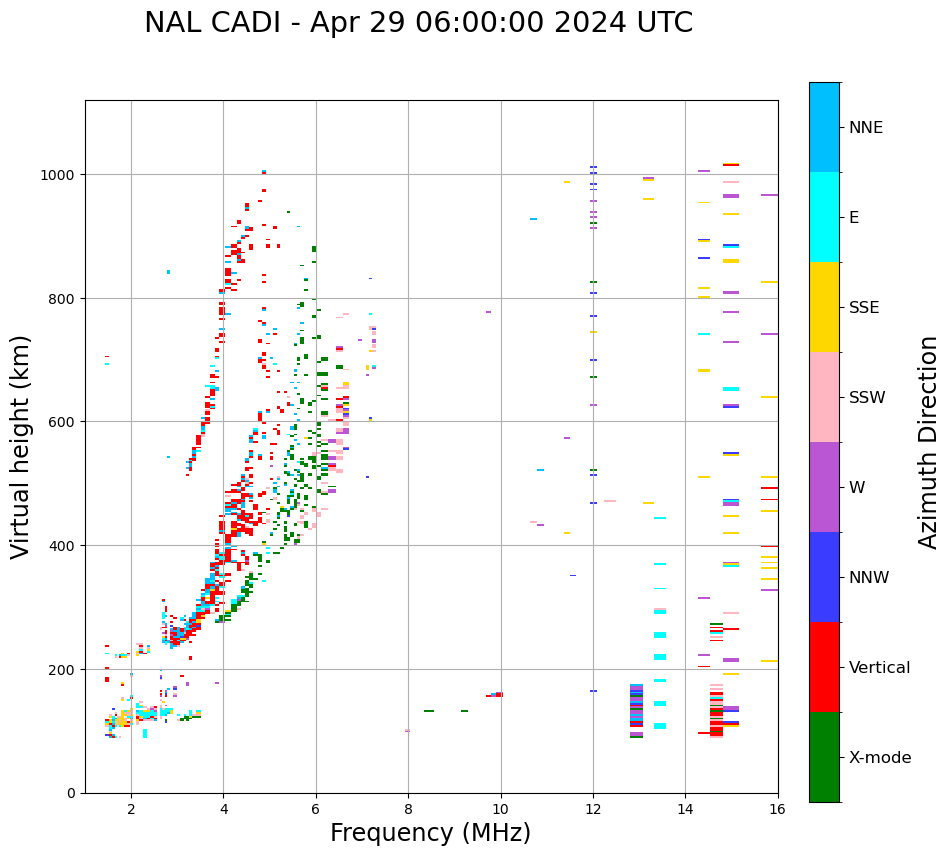 NAL CADI - Apr 29 06:00:00 2024 UTC

Virtual height (km)

1000
800
600
400
200
0

2
4
6
8
10
12
14
16

Frequency (MHz)

NNE
E
SSE
SSW
W
NNW
Vertical
X-mode

Azimuth Direction